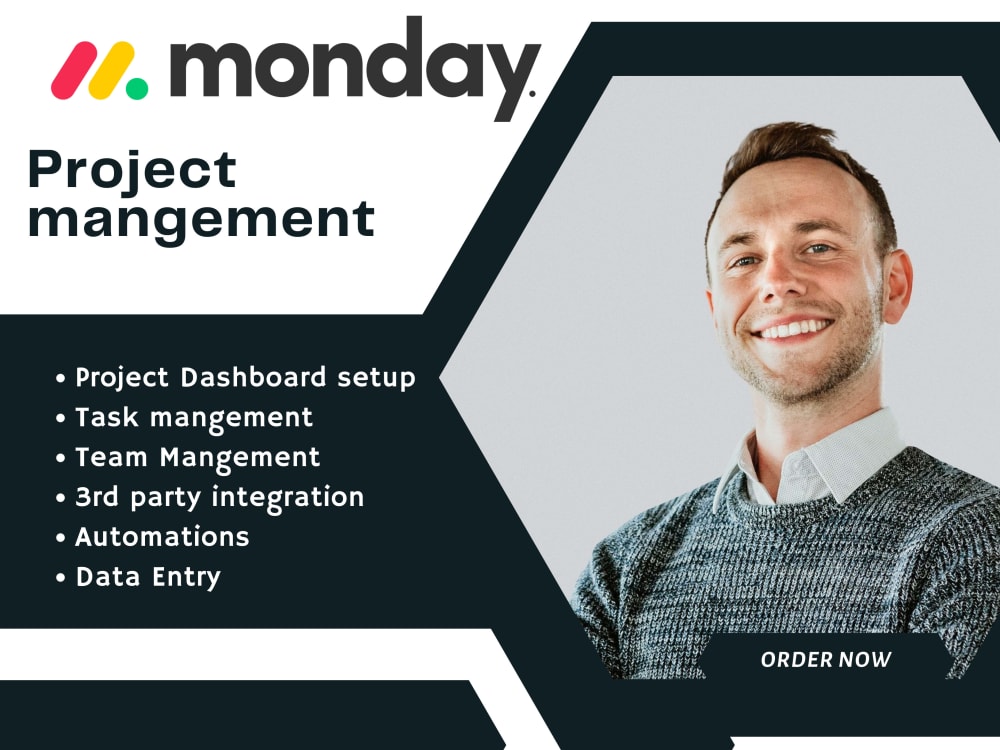 monday.

Project mangement

• Project Dashboard setup
• Task mangement
• Team Mangement
• 3rd party integration
• Automations
• Data Entry

ORDER NOW